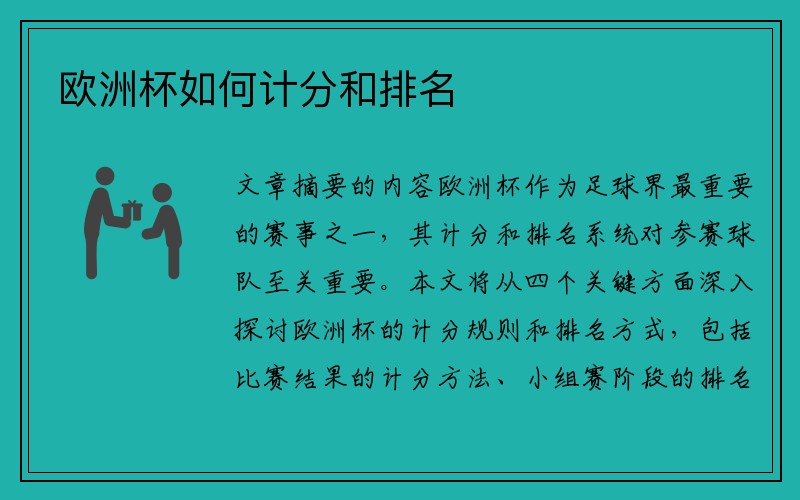 欧洲杯如何计分和排名

文章摘要的内容欧洲杯作为足球界最重要的赛事之一，其计分和排名系统对参赛球队至关重要。本文将从四个关键方面深入探讨欧洲杯的计分规则和排名方式，包括比赛结果的计分方法、小组赛阶段的排名